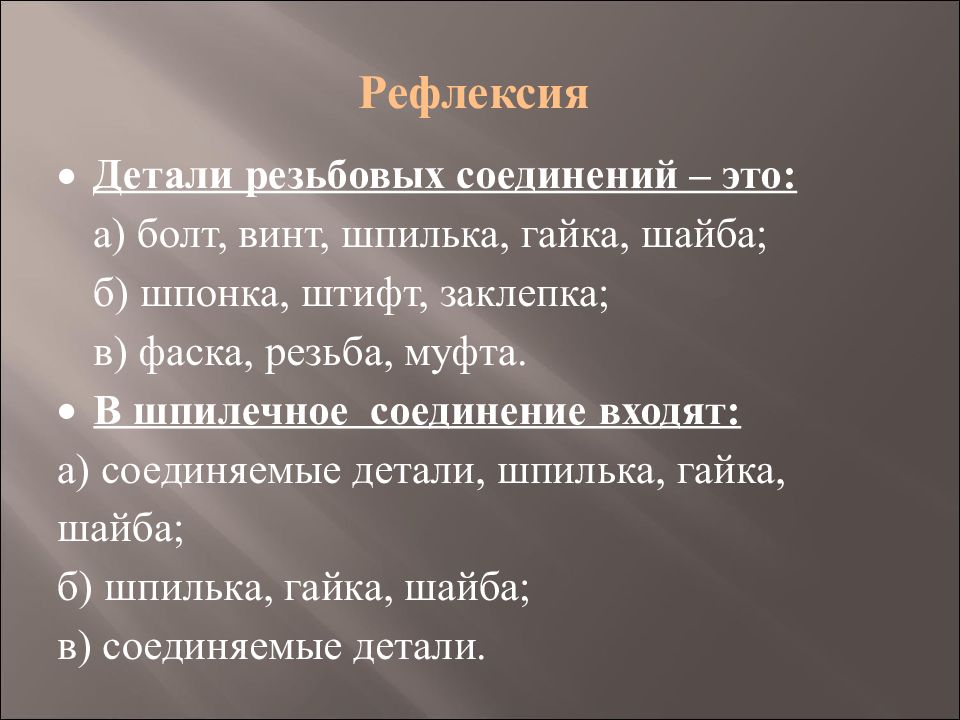 Рефлексия

• Детали резьбовых соединений – это:

а) болт, винт, шпилька, гайка, шайба;

б) шпонка, штифт, заклепка;

в) фаска, резьба, муфта.

• В шпилечное  соединение входят:

а) соединяемые детали, шпилька, гайка, шайба;

б) шпилька, гайка, шайба;

в) соединяемые детали.